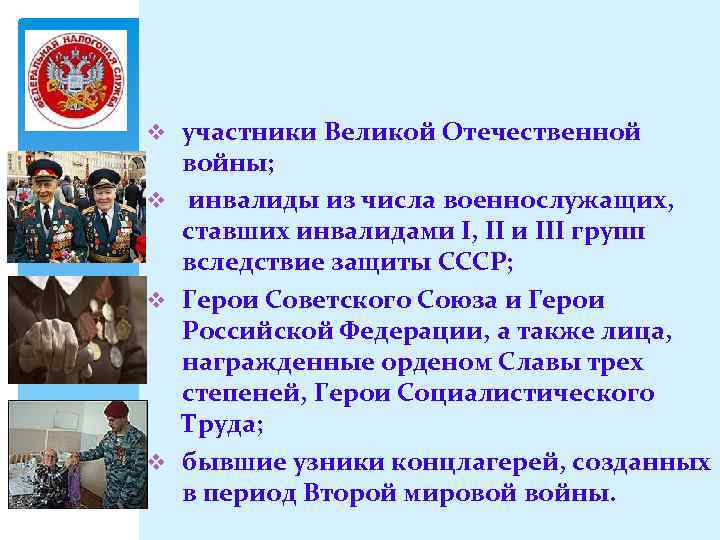 ФЕДЕРАЛЬНАЯ НАЛОГОВАЯ СЛУЖБА

❖ участники Великой Отечественной войны;
❖ инвалиды из числа военнослужащих, ставших инвалидами I, II и III групп вследствие защиты СССР;
❖ Герои Советского Союза и Герои Российской Федерации, а также лица, награжденные орденом Славы трех степеней, Герои Социалистического Труда;
❖ бывшие узники концлагерей, созданных в период Второй мировой войны.